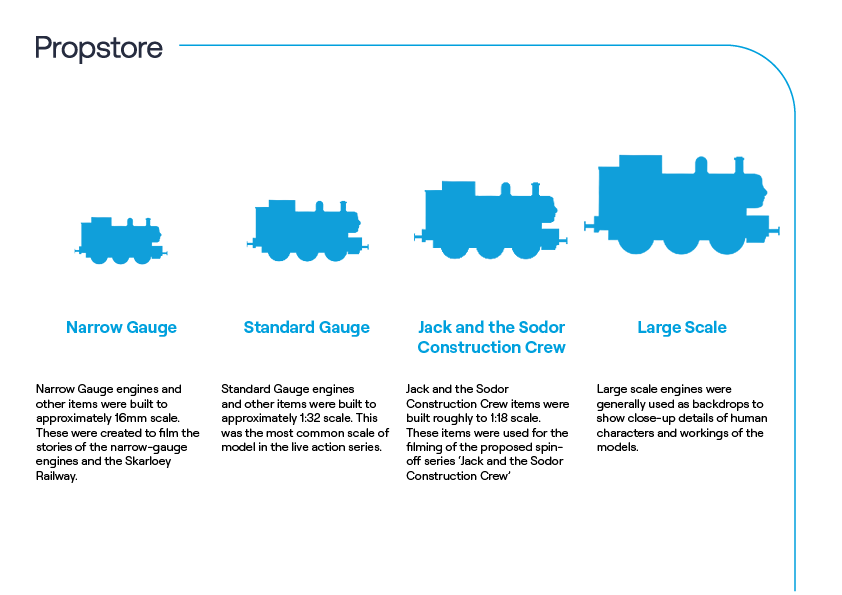 Propstore

Narrow Gauge

Narrow Gauge engines and other items were built to approximately 16mm scale. These were created to film the stories of the narrow-gauge engines and the Skarloey Railway.

Standard Gauge

Standard Gauge engines and other items were built to approximately 1:32 scale. This was the most common scale of model in the live action series.

Jack and the Sodor Construction Crew

Jack and the Sodor Construction Crew items were built roughly to 1:18 scale. These items were used for the filming of the proposed spin-off series 'Jack and the Sodor Construction Crew'

Large Scale

Large scale engines were generally used as backdrops to show close-up details of human characters and workings of the models.